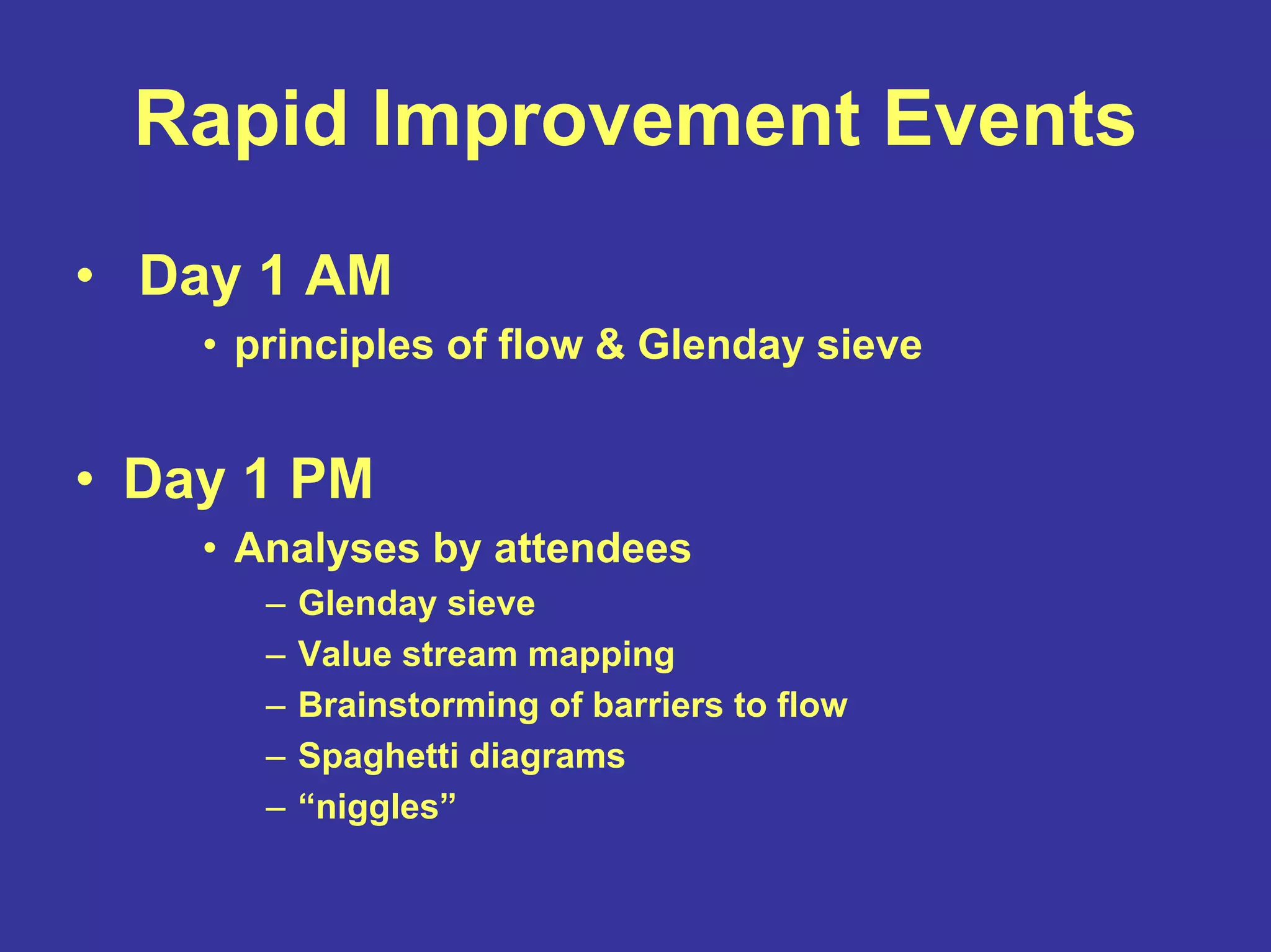 Rapid Improvement Events

• Day 1 AM
 • principles of flow & Glenday sieve

• Day 1 PM
 • Analyses by attendees
  – Glenday sieve
  – Value stream mapping
  – Brainstorming of barriers to flow
  – Spaghetti diagrams
  – “niggles”